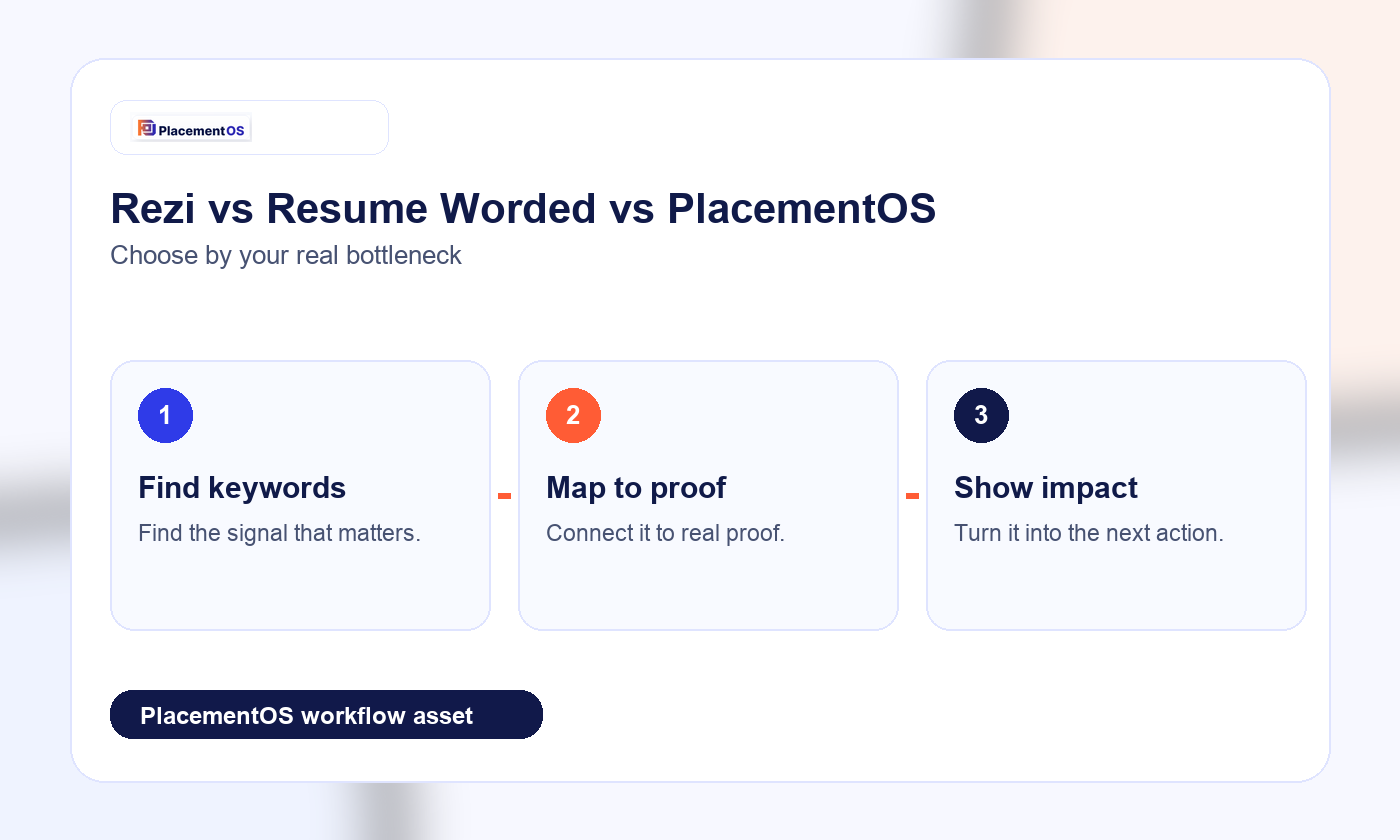 PlacementOS

Rezi vs Resume Worded vs PlacementOS
Choose by your real bottleneck

1
Find keywords
Find the signal that matters.

2
Map to proof
Connect it to real proof.

3
Show impact
Turn it into the next action.

PlacementOS workflow asset